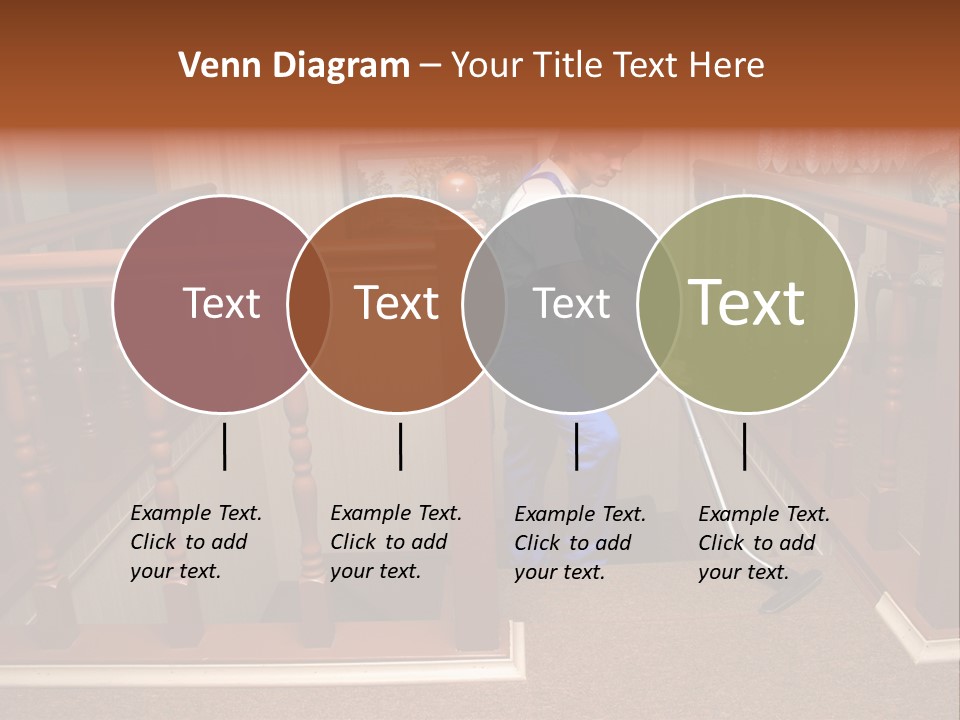 Venn Diagram – Your Title Text Here

Text

Text

Text

Text

Example Text. Click to add your text.

Example Text. Click to add your text.

Example Text. Click to add your text.

Example Text. Click to add your text.